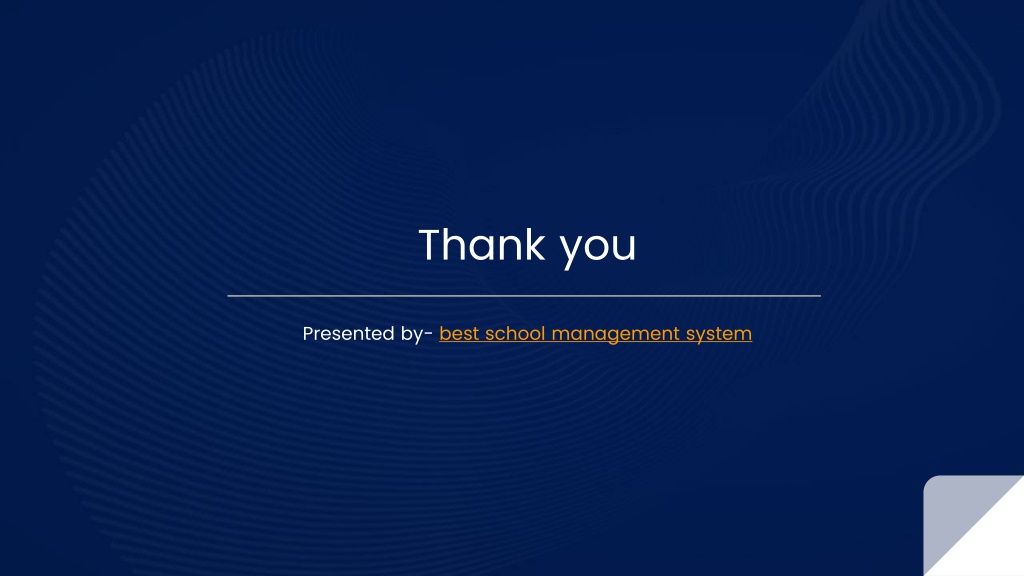 Thank you

Presented by- best school management system